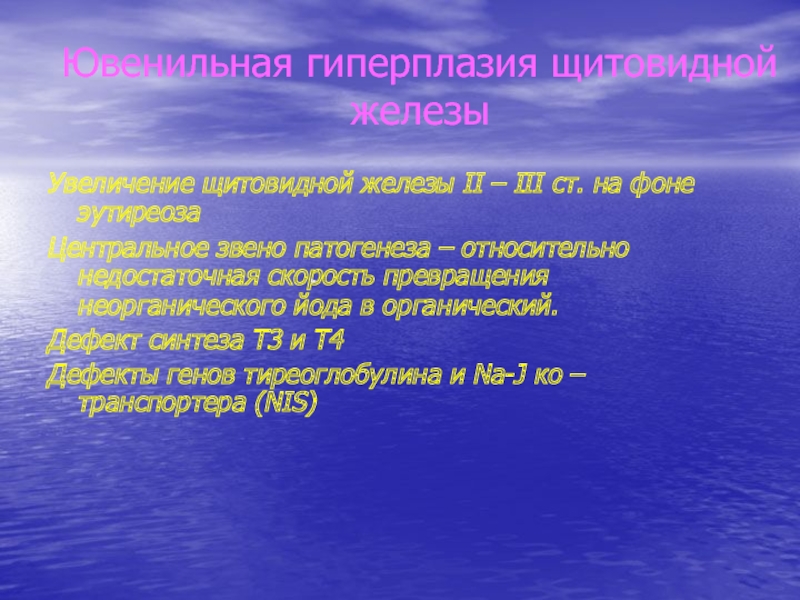 Ювенильная гиперплазия щитовидной железы

Увеличение щитовидной железы II – III ст. на фоне эутиреоза

Центральное звено патогенеза – относительно недостаточная скорость превращения неорганического йода в органический.

Дефект синтеза Т3 и Т4

Дефекты генов тиреоглобулина и Na-J ко – транспортера (NIS)